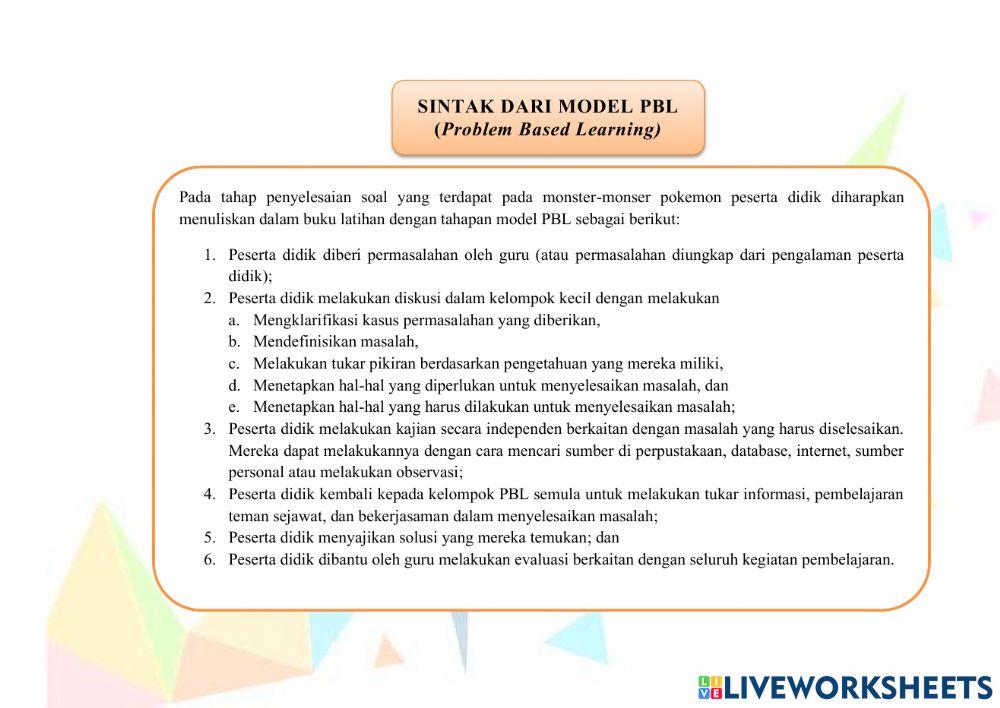 SINTAK DARI MODEL PBL
(Problem Based Learning)

Pada tahap penyelesaian soal yang terdapat pada monster-monser pokemon peserta didik diharapkan menuliskan dalam buku latihan dengan tahapan model PBL sebagai berikut:

1. Peserta didik diberi permasalahan oleh guru (atau permasalahan diungkap dari pengalaman peserta didik);
2. Peserta didik melakukan diskusi dalam kelompok kecil dengan melakukan
a. Mengklarifikasi kasus permasalahan yang diberikan,
b. Mendefinisikan masalah,
c. Melakukan tukar pikiran berdasarkan pengetahuan yang mereka miliki,
d. Menetapkan hal-hal yang diperlukan untuk menyelesaikan masalah, dan
e. Menetapkan hal-hal yang harus dilakukan untuk menyelesaikan masalah;
3. Peserta didik melakukan kajian secara independen berkaitan dengan masalah yang harus diselesaikan. Mereka dapat melakukannya dengan cara mencari sumber di perpustakaan, database, internet, sumber personal atau melakukan observasi;
4. Peserta didik kembali kepada kelompok PBL semula untuk melakukan tukar informasi, pembelajaran teman sejawat, dan bekerjasaman dalam menyelesaikan masalah;
5. Peserta didik menyajikan solusi yang mereka temukan; dan
6. Peserta didik dibantu oleh guru melakukan evaluasi berkaitan dengan seluruh kegiatan pembelajaran.

LIVEWORKSHEETS